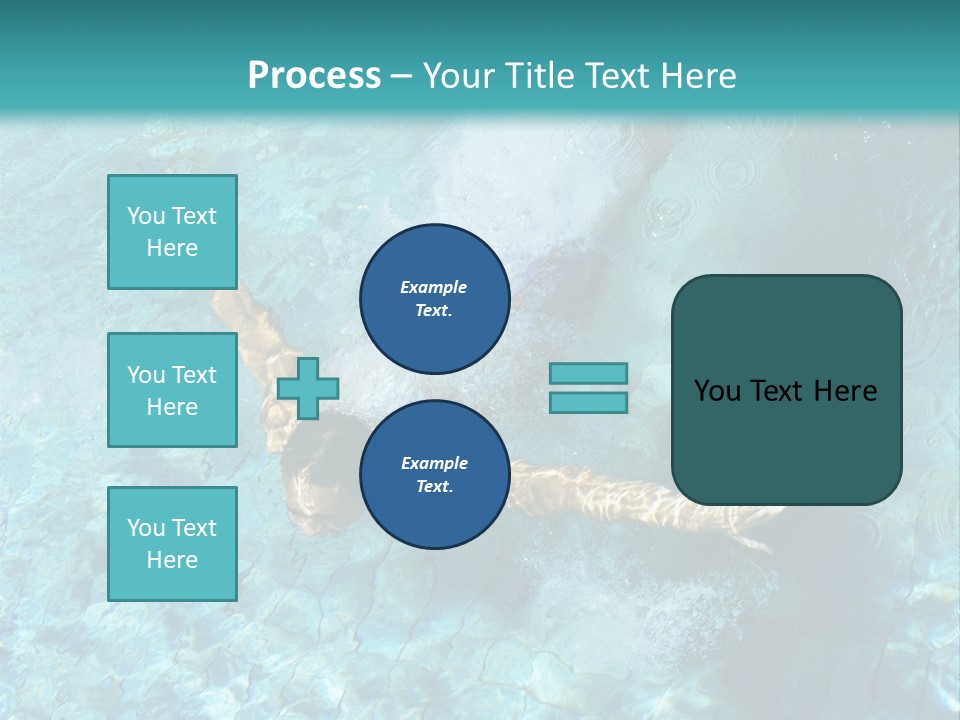 Process – Your Title Text Here

You Text Here

You Text Here

You Text Here

Example Text.

Example Text.

You Text Here